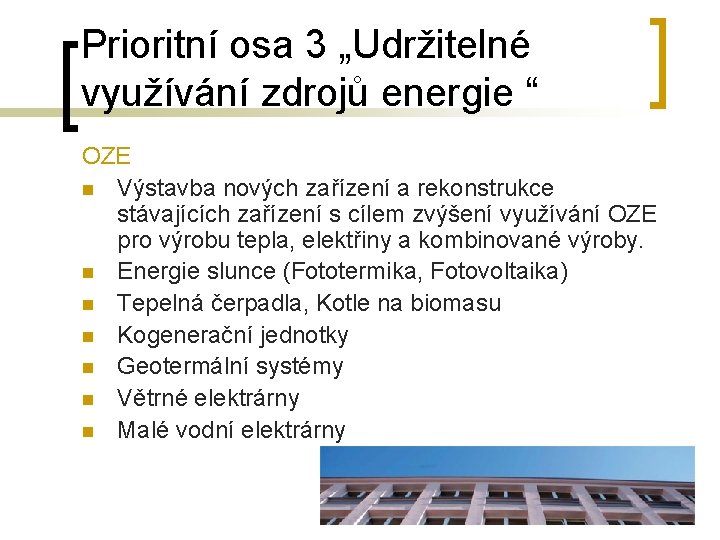 Prioritní osa 3 „Udržitelné využívání zdrojů energie “

OZE

- Výstavba nových zařízení a rekonstrukce stávajících zařízení s cílem zvýšení využívání OZE pro výrobu tepla, elektřiny a kombinované výroby.
- Energie slunce (Fototermika, Fotovoltaika)
- Tepelná čerpadla, Kotle na biomasu
- Kogenerační jednotky
- Geotermální systémy
- Větrné elektrárny
- Malé vodní elektrárny